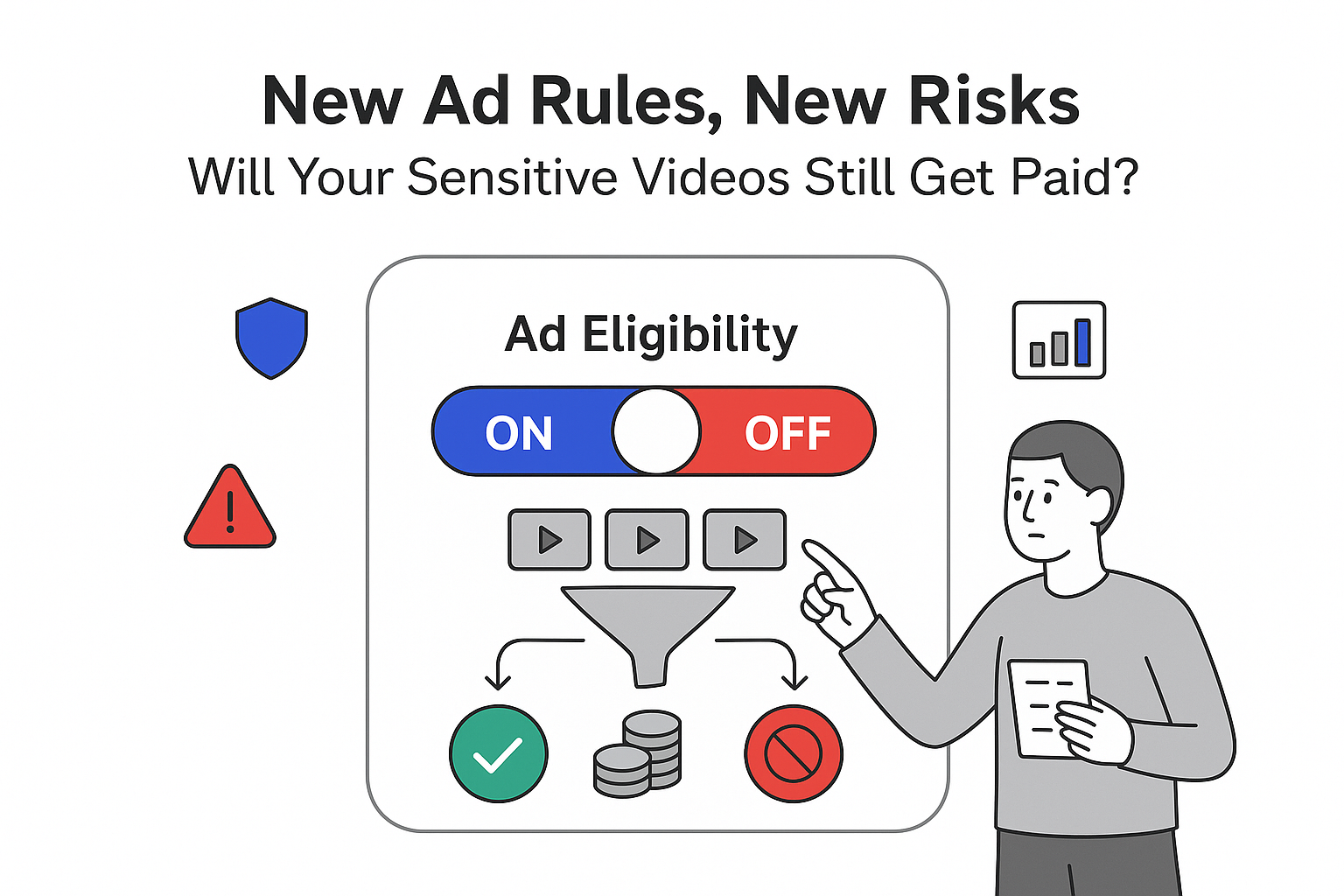 New Ad Rules, New Risks
Will Your Sensitive Videos Still Get Paid?

Ad Eligibility

ON OFF